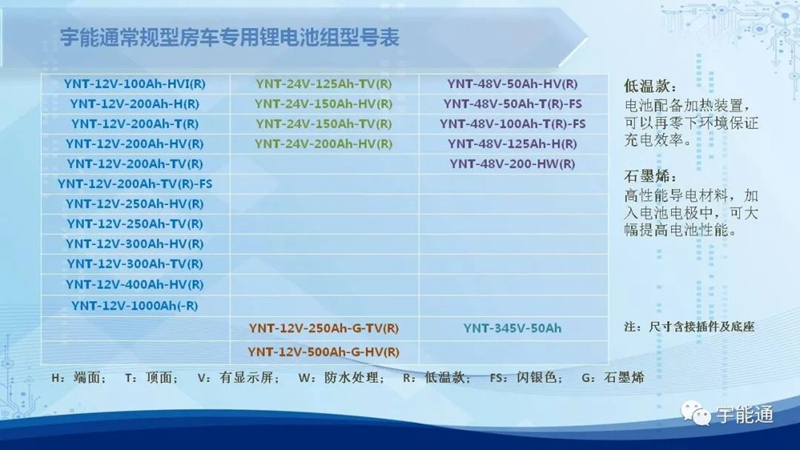 宇能通常规型房车专用锂电池组型号表

| | | |
|---|---|---|
| YNT-12V-100Ah-HVI(R) | YNT-24V-125Ah-TV(R) | YNT-48V-50Ah-HV(R) |
| YNT-12V-200Ah-H(R) | YNT-24V-150Ah-HV(R) | YNT-48V-50Ah-T(R)-FS |
| YNT-12V-200Ah-T(R) | YNT-24V-150Ah-TV(R) | YNT-48V-100Ah-T(R)-FS |
| YNT-12V-200Ah-HV(R) | YNT-24V-200Ah-HV(R) | YNT-48V-125Ah-H(R) |
| YNT-12V-200Ah-TV(R) | | YNT-48V-200-HW(R) |
| YNT-12V-200Ah-TV(R)-FS | | |
| YNT-12V-250Ah-HV(R) | | |
| YNT-12V-250Ah-TV(R) | | |
| YNT-12V-300Ah-HV(R) | | |
| YNT-12V-300Ah-TV(R) | | |
| YNT-12V-400Ah-HV(R) | | |
| YNT-12V-1000Ah(-R) | | |
| | YNT-12V-250Ah-G-TV(R) | YNT-345V-50Ah |
| | YNT-12V-500Ah-G-HV(R) | |

低温款：
电池配备加热装置，可以再零下环境保证充电效率。

石墨烯：
高性能导电材料，加入电池电极中，可大幅提高电池性能。

注：尺寸含接插件及底座

H：端面；　T：顶面；　V：有显示屏；　W：防水处理；　R：低温款；　FS：闪银色；　G：石墨烯

宇能通